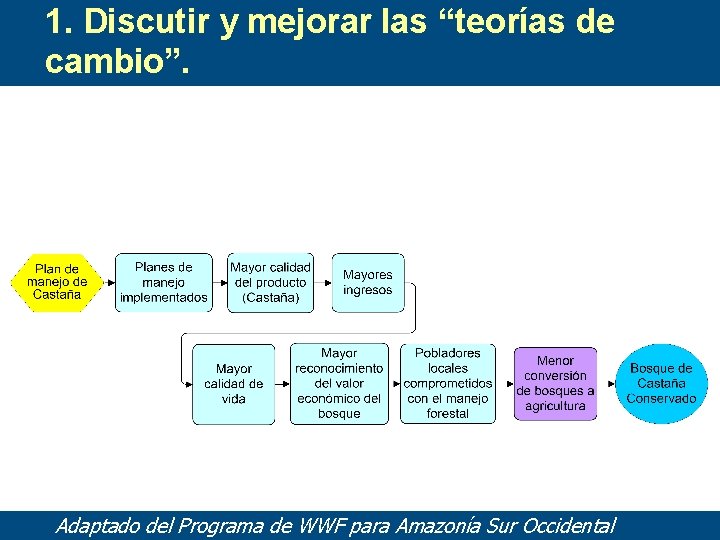 1. Discutir y mejorar las “teorías de cambio”.

Plan de manejo de Castaña

Planes de manejo implementados

Mayor calidad del producto (Castaña)

Mayores ingresos

Mayor calidad de vida

Mayor reconocimiento del valor económico del bosque

Pobladores locales comprometidos con el manejo forestal

Menor conversión de bosques a agricultura

Bosque de Castaña Conservado

Adaptado del Programa de WWF para Amazonía Sur Occidental